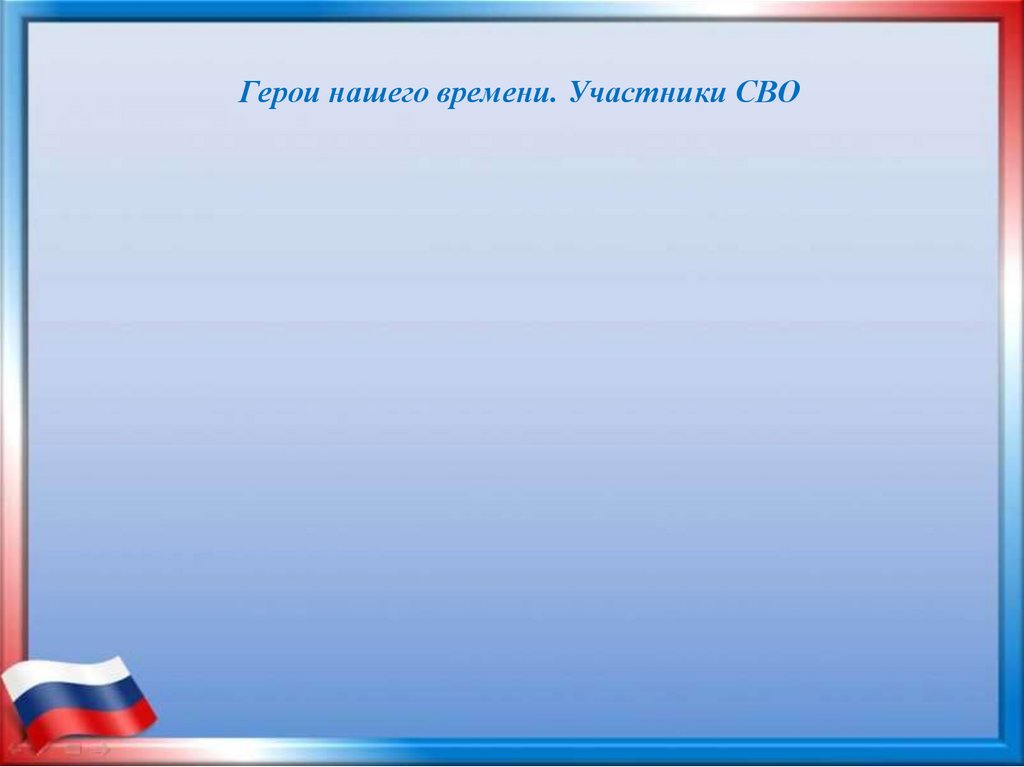 Герои нашего времени. Участники СВО